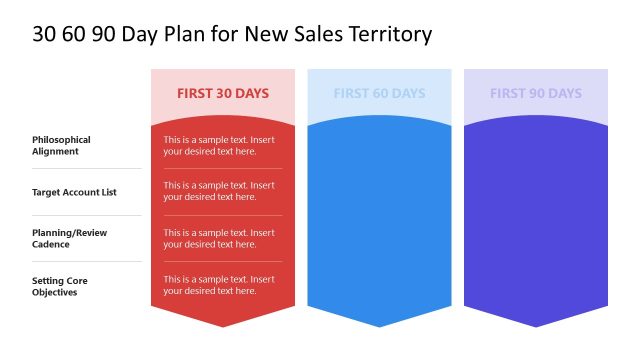 30 60 90 Day Plan for New Sales Territory

| | FIRST 30 DAYS | FIRST 60 DAYS | FIRST 90 DAYS |
|---|---|---|---|
| Philosophical Alignment | This is a sample text. Insert your desired text here. | | |
| Target Account List | This is a sample text. Insert your desired text here. | | |
| Planning/Review Cadence | This is a sample text. Insert your desired text here. | | |
| Setting Core Objectives | This is a sample text. Insert your desired text here. | | |